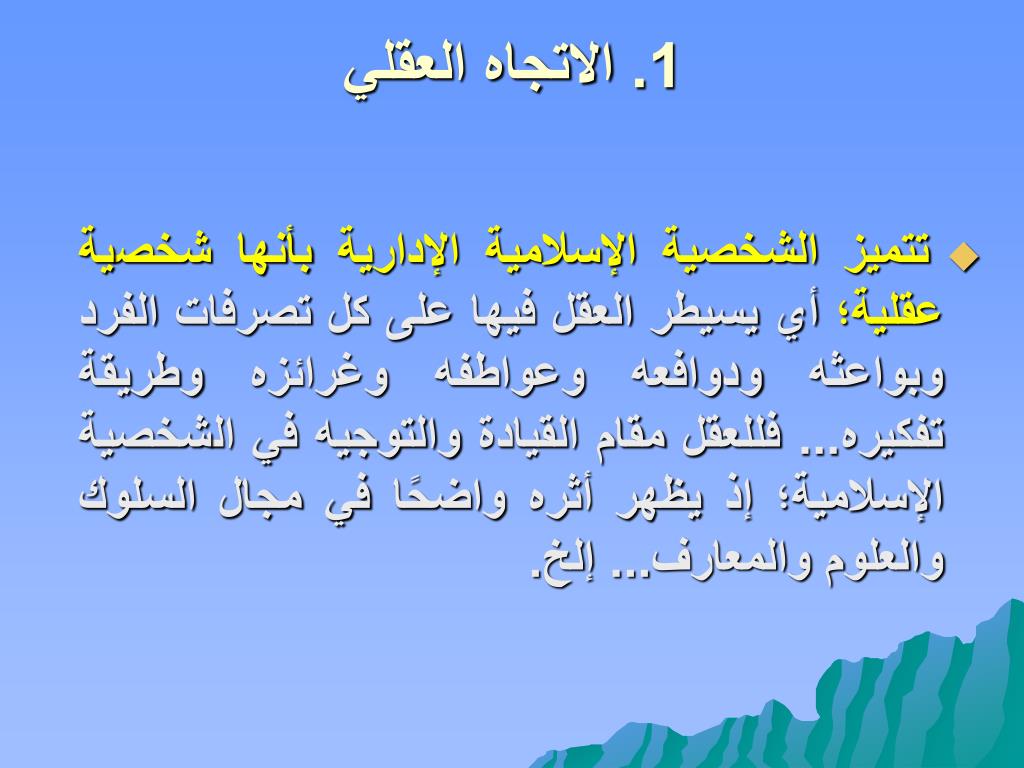 1. الاتجاه العقلي

تتميز الشخصية الإسلامية الإدارية بأنها شخصية عقلية؛ أي يسيطر العقل فيها على كل تصرفات الفرد وبواعثه ودوافعه وعواطفه وغرائزه وطريقة تفكيره... فللعقل مقام القيادة والتوجيه في الشخصية الإسلامية؛ إذ يظهر أثره واضحًا في مجال السلوك والعلوم والمعارف... إلخ.